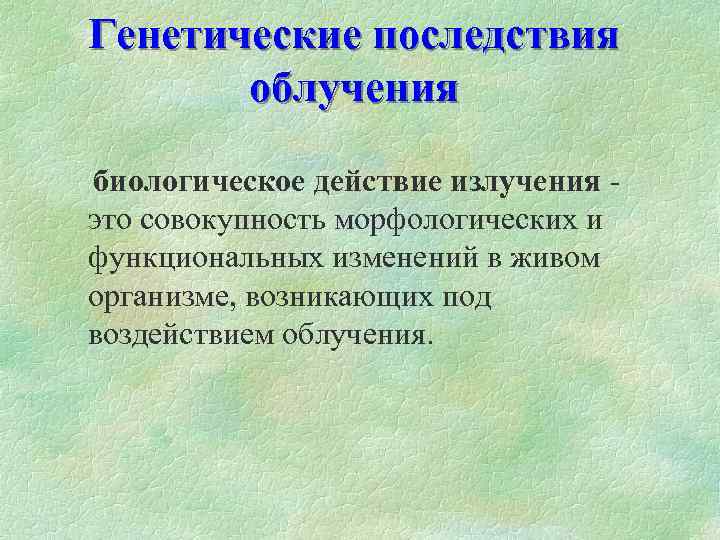 Генетические последствия облучения

биологическое действие излучения - это совокупность морфологических и функциональных изменений в живом организме, возникающих под воздействием облучения.